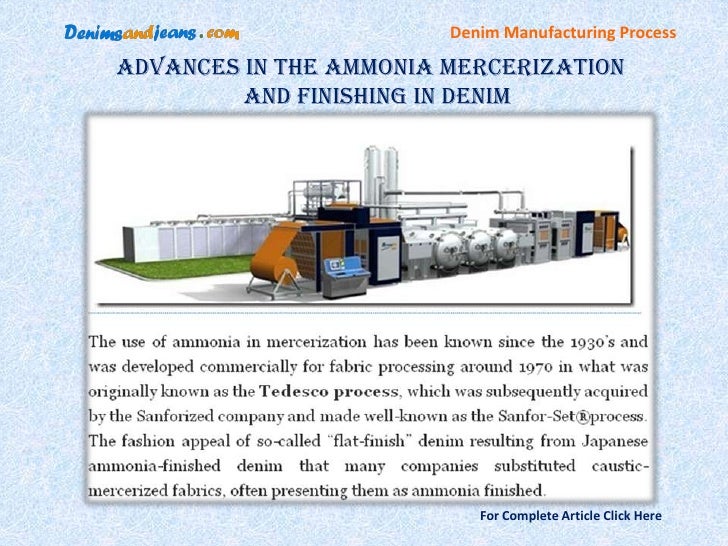 Denimsandjeans.com

Denim Manufacturing Process

ADVANCES IN THE AMMONIA MERCERIZATION AND FINISHING IN DENIM

The use of ammonia in mercerization has been known since the 1930's and was developed commercially for fabric processing around 1970 in what was originally known as the Tedesco process, which was subsequently acquired by the Sanforized company and made well-known as the Sanfor-Set®process. The fashion appeal of so-called "flat-finish" denim resulting from Japanese ammonia-finished denim that many companies substituted caustic-mercerized fabrics, often presenting them as ammonia finished.

For Complete Article Click Here